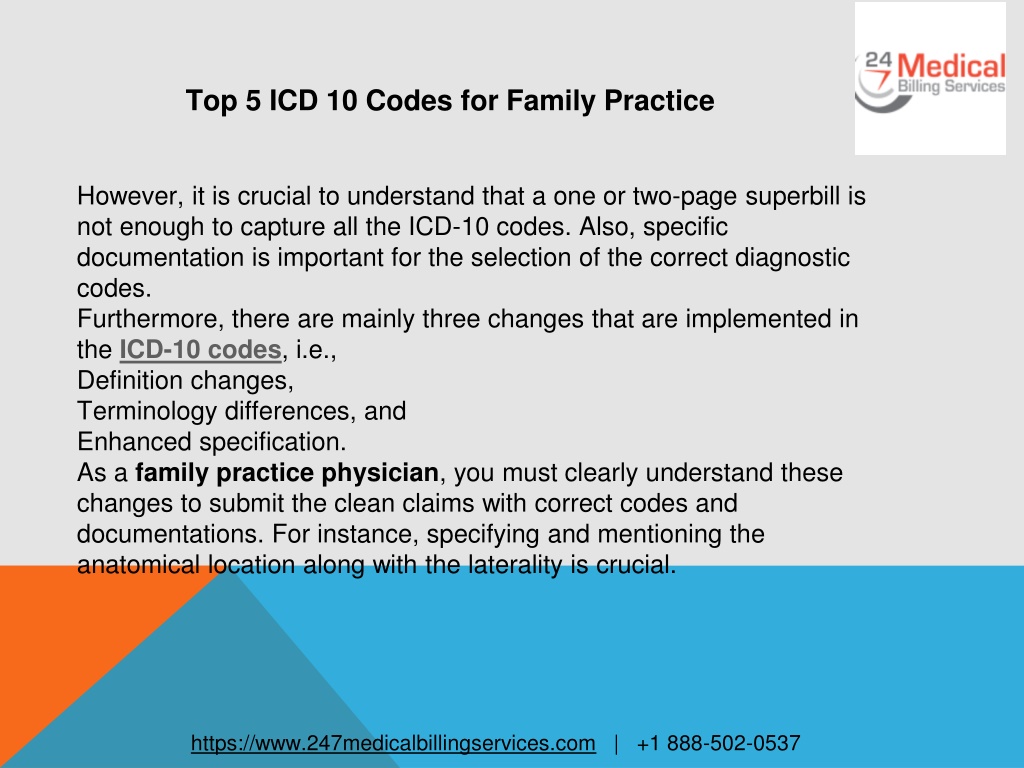 24 7 Medical Billing Services

Top 5 ICD 10 Codes for Family Practice

However, it is crucial to understand that a one or two-page superbill is not enough to capture all the ICD-10 codes. Also, specific documentation is important for the selection of the correct diagnostic codes.
Furthermore, there are mainly three changes that are implemented in the ICD-10 codes, i.e.,
Definition changes,
Terminology differences, and
Enhanced specification.
As a family practice physician, you must clearly understand these changes to submit the clean claims with correct codes and documentations. For instance, specifying and mentioning the anatomical location along with the laterality is crucial.

https://www.247medicalbillingservices.com | +1 888-502-0537